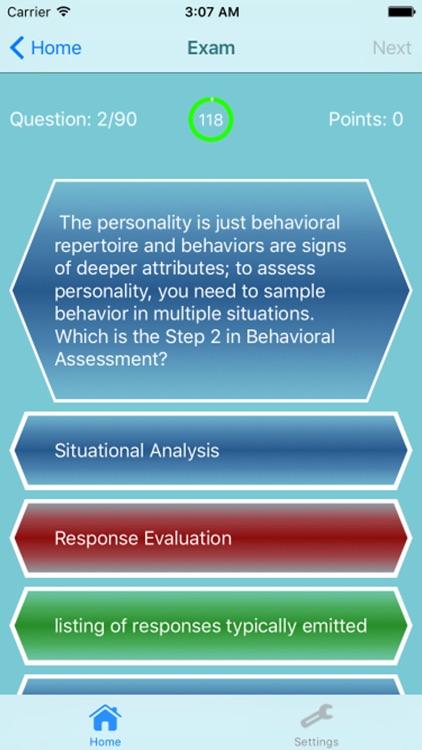 Carrier 3:07 AM

Home Exam Next

Question: 2/90 118 Points: 0

The personality is just behavioral repertoire and behaviors are signs of deeper attributes; to assess personality, you need to sample behavior in multiple situations. Which is the Step 2 in Behavioral Assessment?

Situational Analysis

Response Evaluation

listing of responses typically emitted

Home Settings